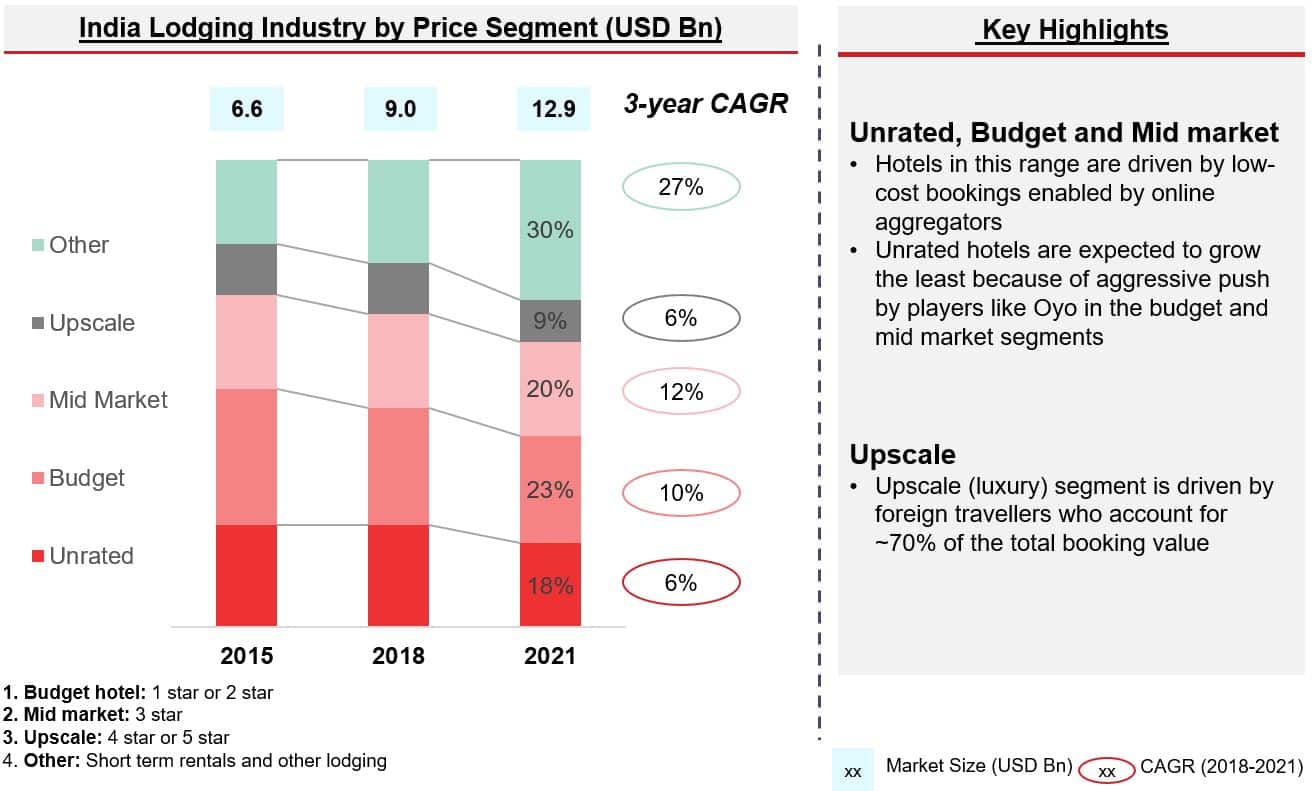 India Lodging Industry by Price Segment (USD Bn)

6.6
9.0
12.9
3-year CAGR

Other
Upscale
Mid Market
Budget
Unrated

30%
9%
20%
23%
18%

27%
6%
12%
10%
6%

2015
2018
2021

1. Budget hotel: 1 star or 2 star
2. Mid market: 3 star
3. Upscale: 4 star or 5 star
4. Other: Short term rentals and other lodging

Key Highlights

Unrated, Budget and Mid market
• Hotels in this range are driven by low-cost bookings enabled by online aggregators
• Unrated hotels are expected to grow the least because of aggressive push by players like Oyo in the budget and mid market segments

Upscale
• Upscale (luxury) segment is driven by foreign travellers who account for ~70% of the total booking value

xx Market Size (USD Bn) xx CAGR (2018-2021)